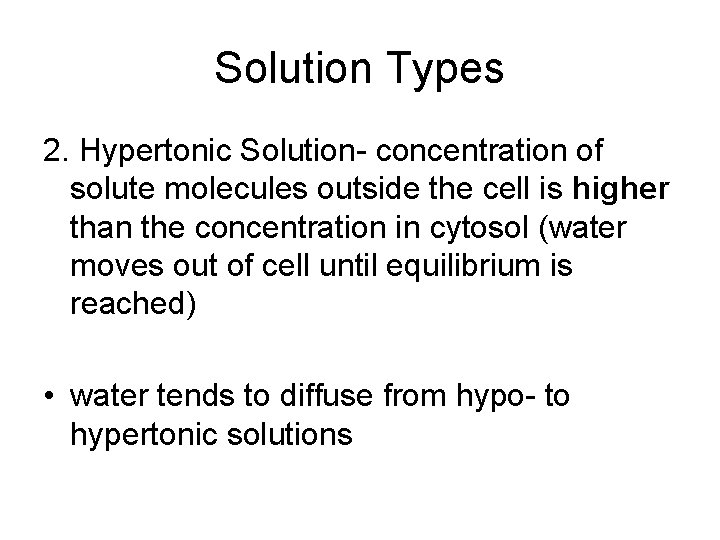 Solution Types

2. Hypertonic Solution- concentration of solute molecules outside the cell is higher than the concentration in cytosol (water moves out of cell until equilibrium is reached)

• water tends to diffuse from hypo- to hypertonic solutions